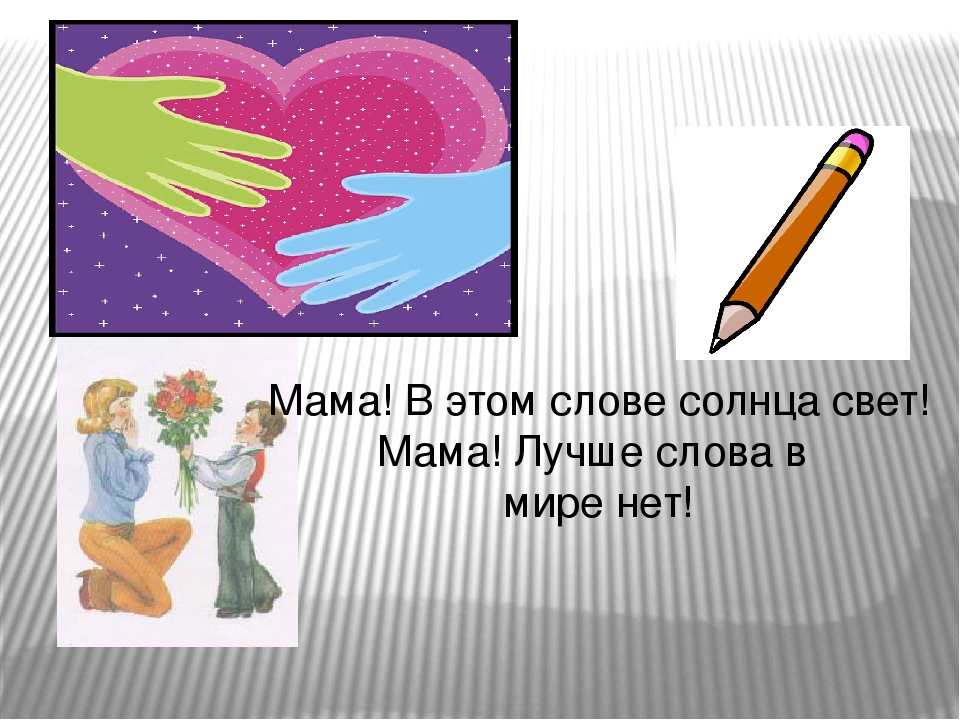 Мама! В этом слове солнца свет!
Мама! Лучше слова в
мире нет!